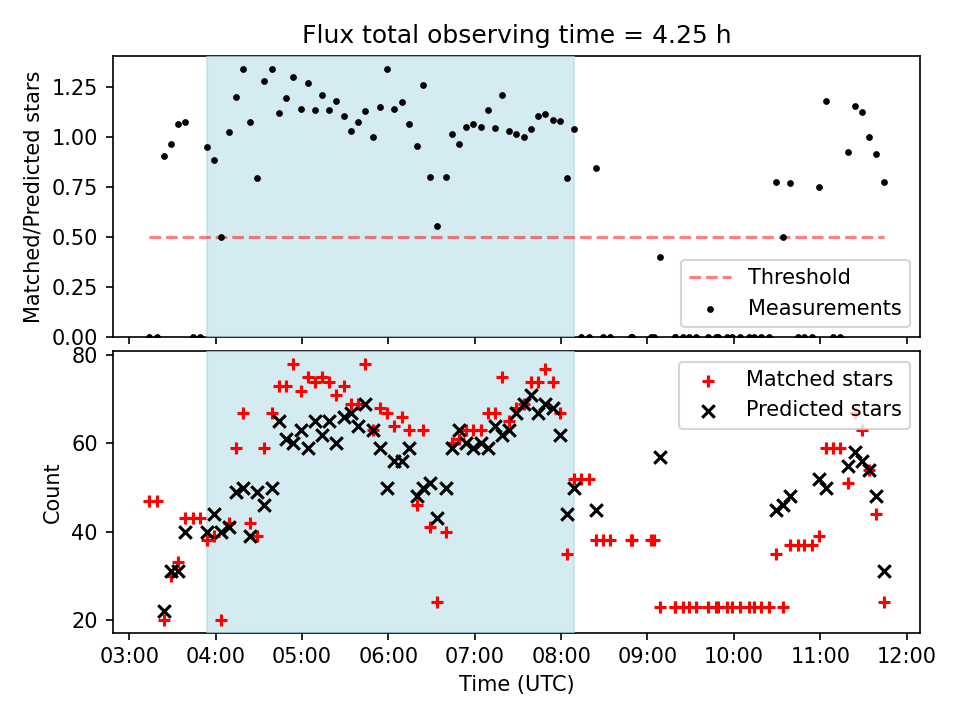 Flux total observing time = 4.25 h

Matched/Predicted stars

1.25
1.00
0.75
0.50
0.25
0.00

Threshold
Measurements

Count

80
60
40
20

Matched stars
Predicted stars

03:00 04:00 05:00 06:00 07:00 08:00 09:00 10:00 11:00 12:00

Time (UTC)